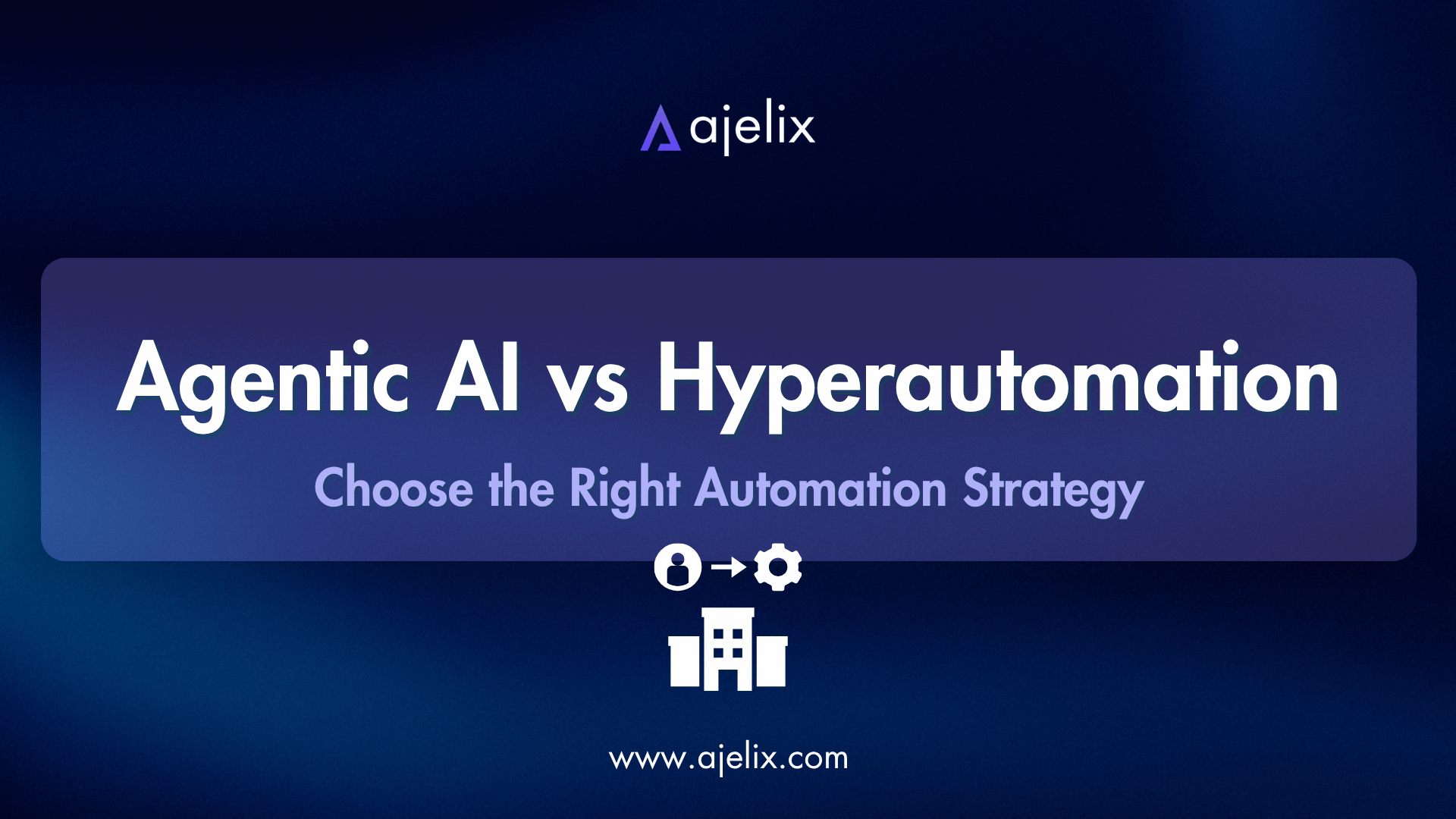 ajelix

Agentic AI vs Hyperautomation

Choose the Right Automation Strategy

www.ajelix.com